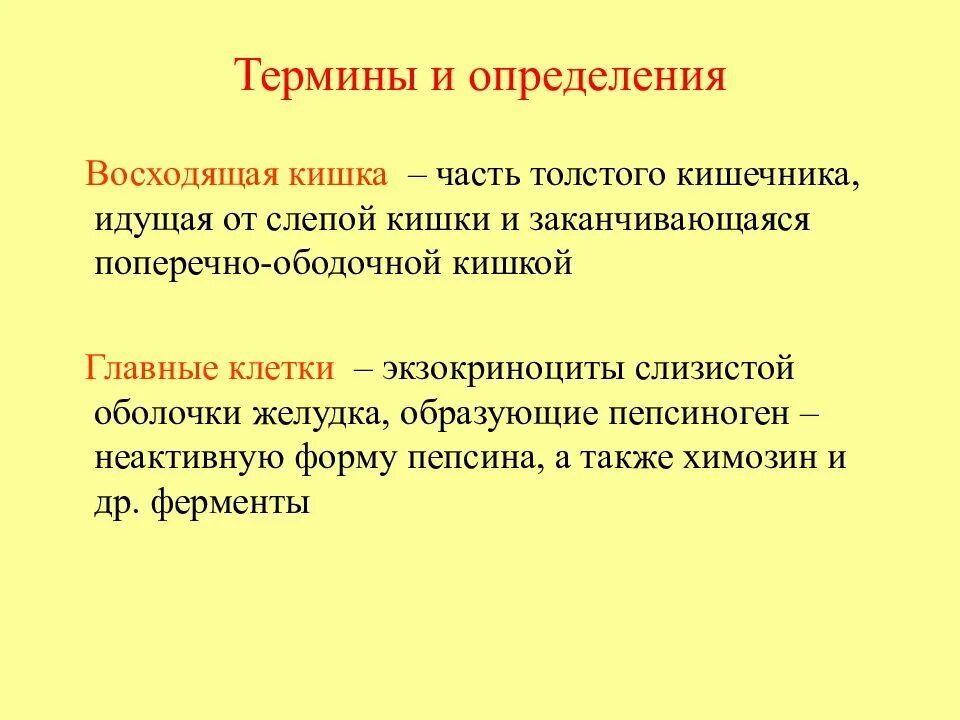 Термины и определения

Восходящая кишка – часть толстого кишечника, идущая от слепой кишки и заканчивающаяся поперечно-ободочной кишкой

Главные клетки – экзокриноциты слизистой оболочки желудка, образующие пепсиноген – неактивную форму пепсина, а также химозин и др. ферменты